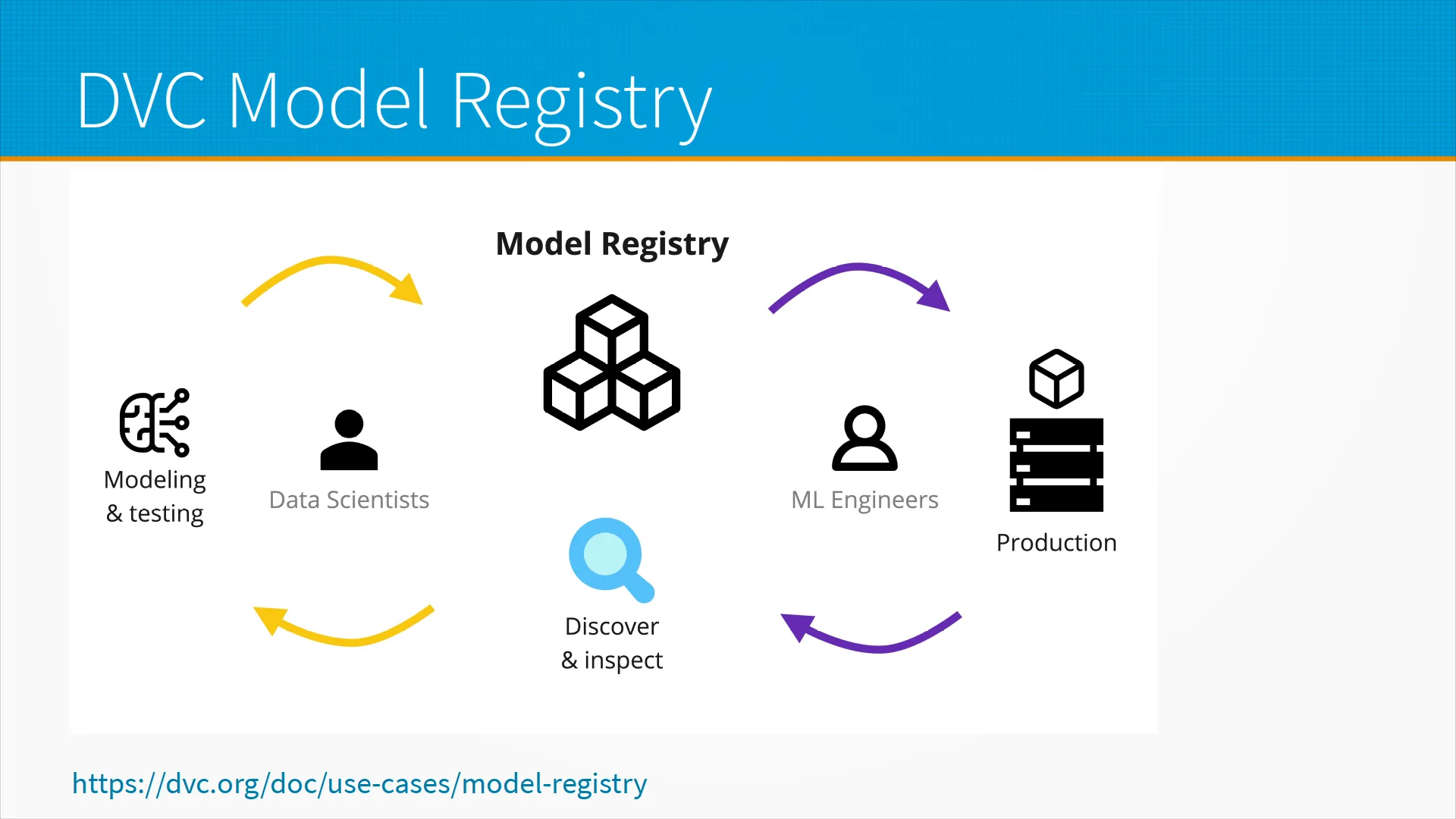 DVC Model Registry

Model Registry

Modeling
& testing

Data Scientists

ML Engineers

Production

Discover
& inspect

https://dvc.org/doc/use-cases/model-registry